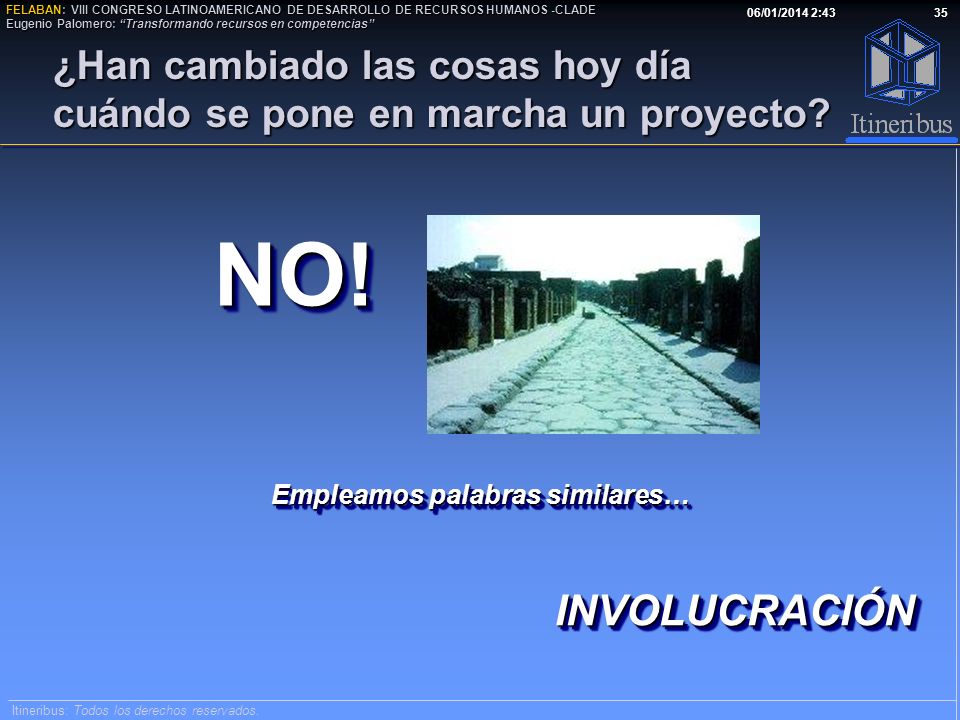 FELABAN: VIII CONGRESO LATINOAMERICANO DE DESARROLLO DE RECURSOS HUMANOS -CLADE
Eugenio Palomero: "Transformando recursos en competencias"

06/01/2014 2:43

35

¿Han cambiado las cosas hoy día cuándo se pone en marcha un proyecto?

Itineribus

NO!

Empleamos palabras similares…

INVOLUCRACIÓN

Itineribus. Todos los derechos reservados.